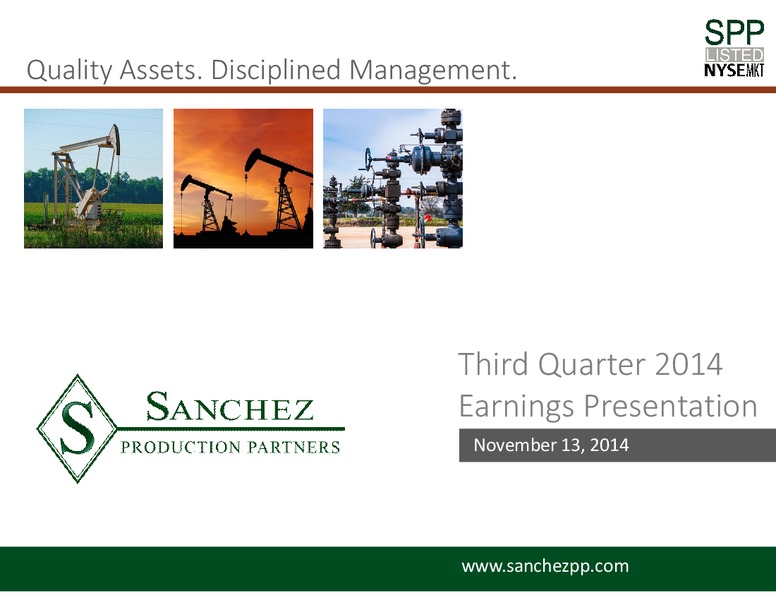 Quality Assets. Disciplined Management.

SPP
LISTED
NYSE MKT

S
SANCHEZ
PRODUCTION PARTNERS

Third Quarter 2014
Earnings Presentation

November 13, 2014

www.sanchezpp.com